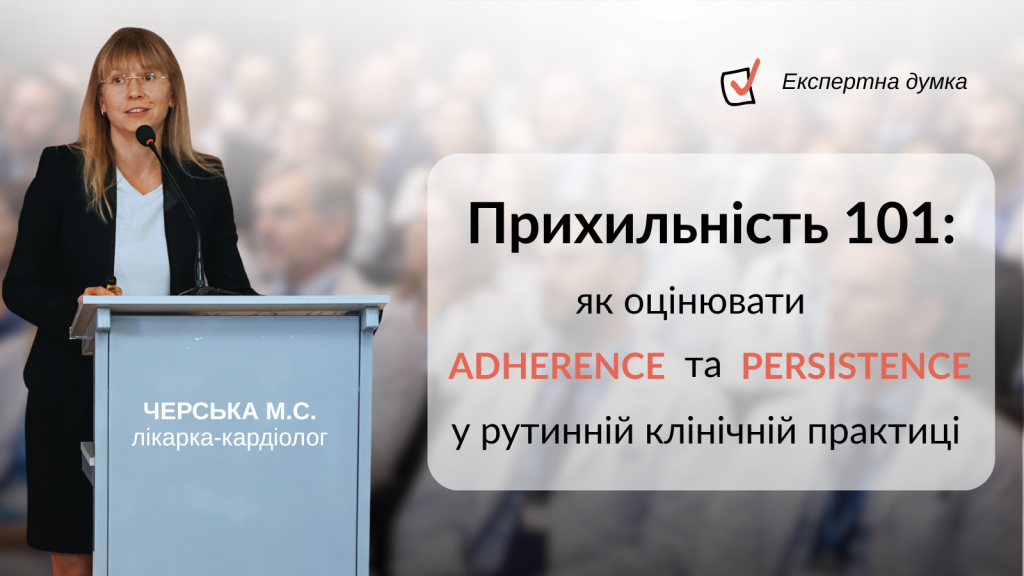 Експертна думка

Прихильність 101:
як оцінювати
ADHERENCE та PERSISTENCE
у рутинній клінічній практиці

ЧЕРСЬКА М.С.
лікарка-кардіолог